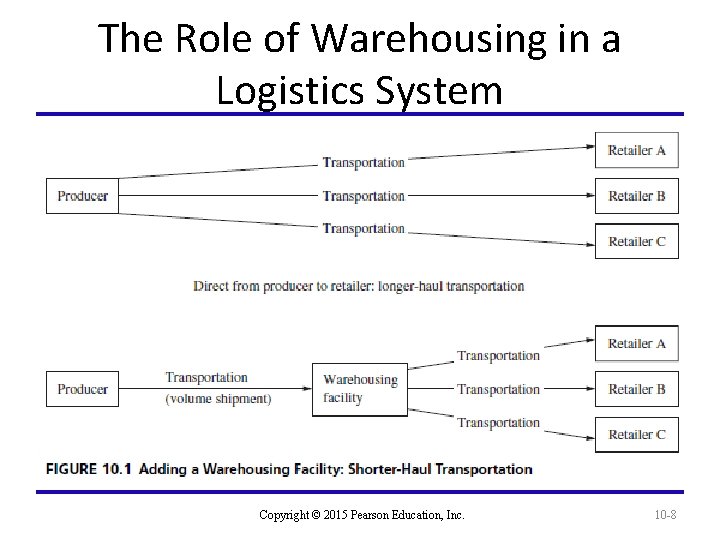 The Role of Warehousing in a Logistics System

Producer

Transportation

Transportation

Transportation

Retailer A

Retailer B

Retailer C

Direct from producer to retailer: longer-haul transportation

Producer

Transportation
(volume shipment)

Warehousing facility

Transportation

Transportation

Transportation

Retailer A

Retailer B

Retailer C

FIGURE 10.1 Adding a Warehousing Facility: Shorter-Haul Transportation

Copyright © 2015 Pearson Education, Inc.

10-8